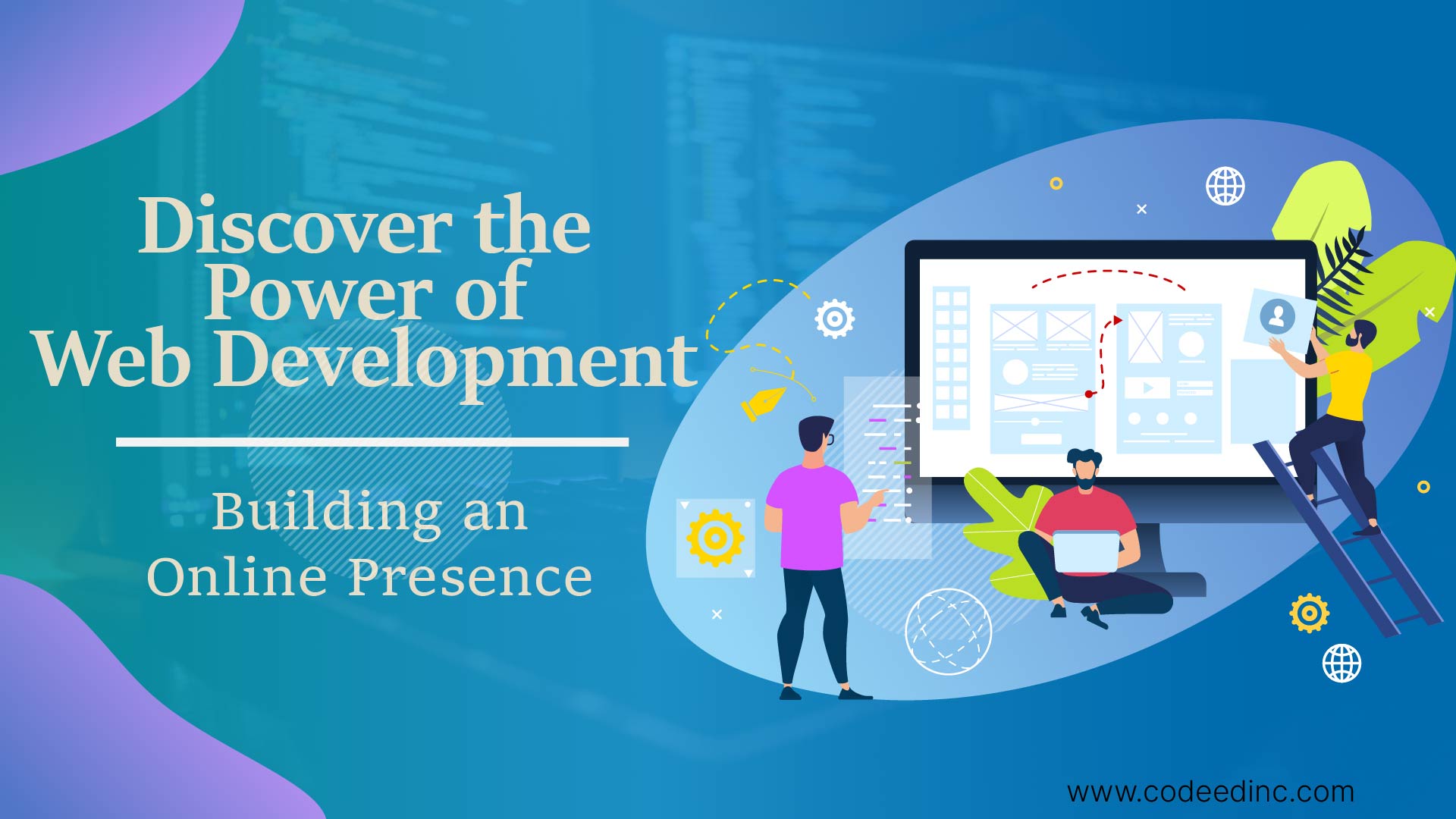 Discover the Power of Web Development

Building an Online Presence

www.codeedinc.com